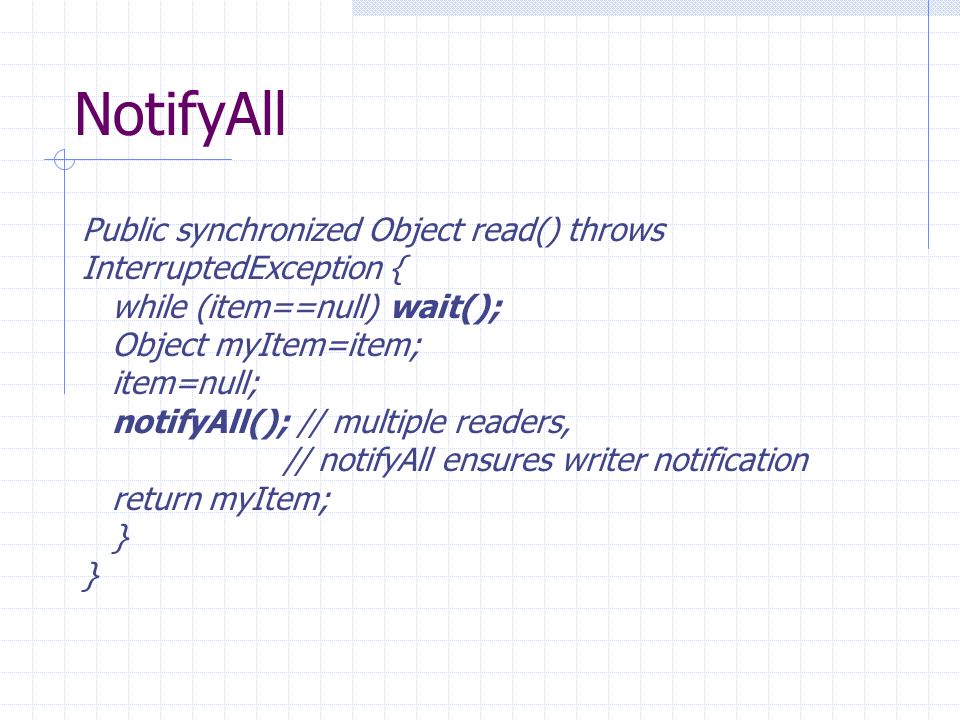 NotifyAll

Public synchronized Object read() throws InterruptedException {
while (item==null) wait();
Object myItem=item;
item=null;
notifyAll(); // multiple readers,
// notifyAll ensures writer notification
return myItem;
}
}